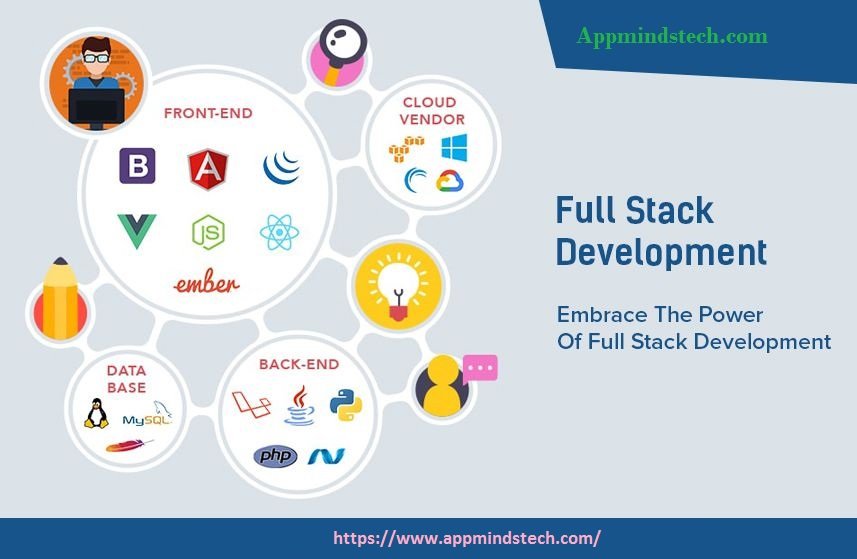 Appmindstech.com

FRONT-END

B

A

JS

ember

CLOUD VENDOR

DATA BASE

MySQL

BACK-END

php

Full Stack Development

Embrace The Power Of Full Stack Development

https://www.appmindstech.com/